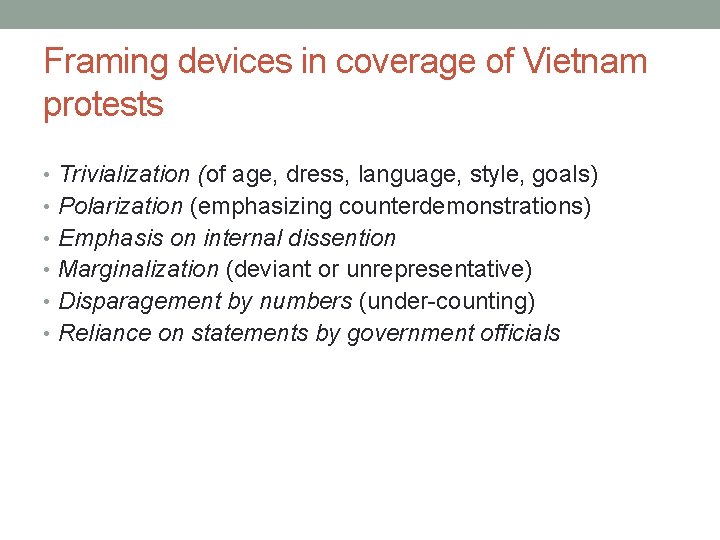 Framing devices in coverage of Vietnam protests

• Trivialization (of age, dress, language, style, goals)
• Polarization (emphasizing counterdemonstrations)
• Emphasis on internal dissention
• Marginalization (deviant or unrepresentative)
• Disparagement by numbers (under-counting)
• Reliance on statements by government officials